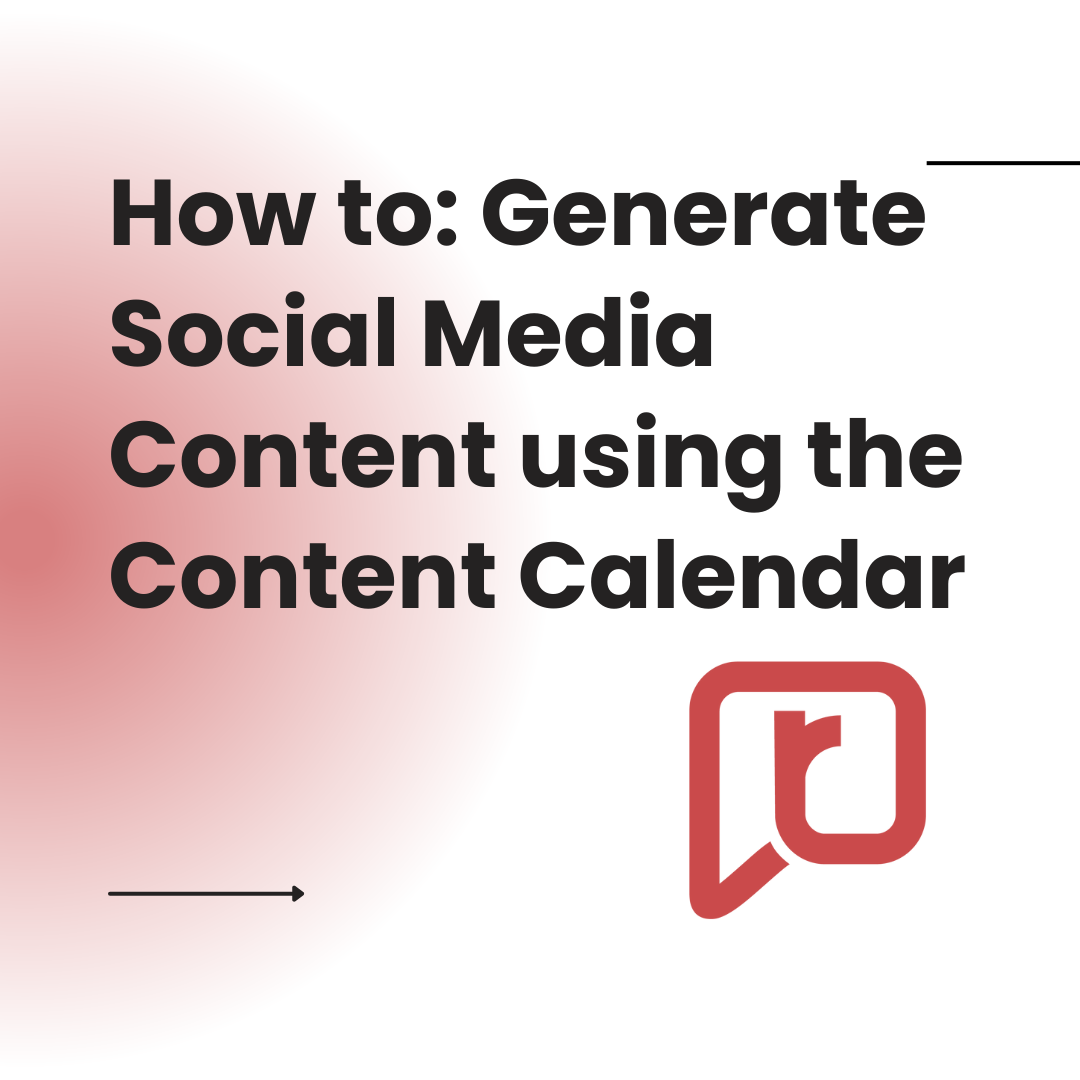 How to: Generate Social Media Content using the Content Calendar